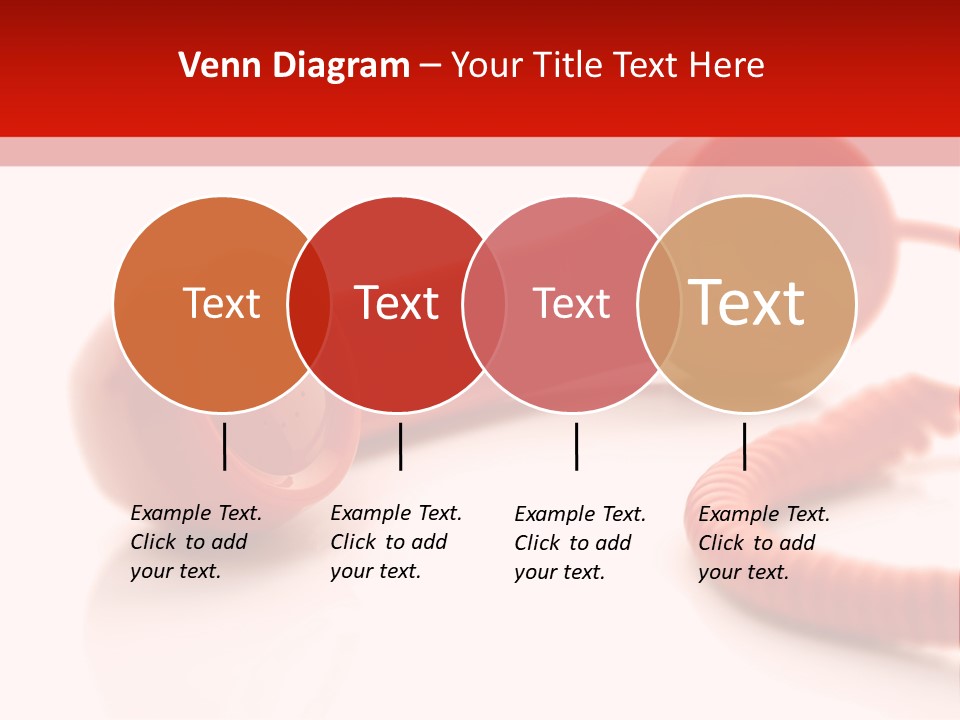 Venn Diagram – Your Title Text Here

Text

Text

Text

Text

Example Text. Click to add your text.

Example Text. Click to add your text.

Example Text. Click to add your text.

Example Text. Click to add your text.